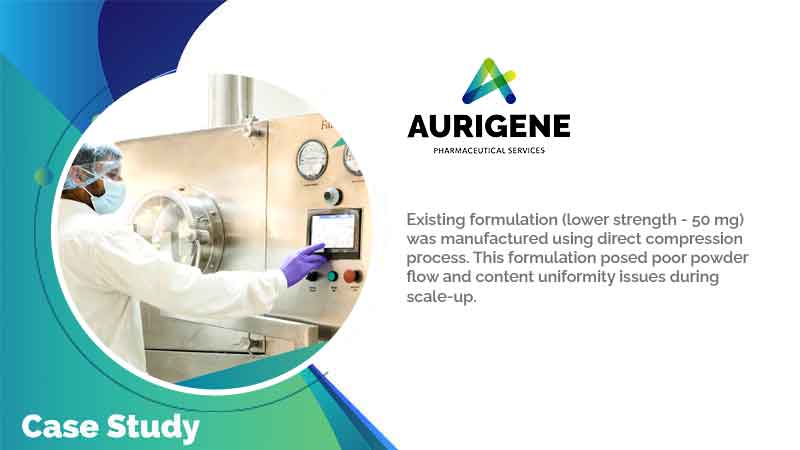 AURIGENE
PHARMACEUTICAL SERVICES

Existing formulation (lower strength - 50 mg) was manufactured using direct compression process. This formulation posed poor powder flow and content uniformity issues during scale-up.

Case Study